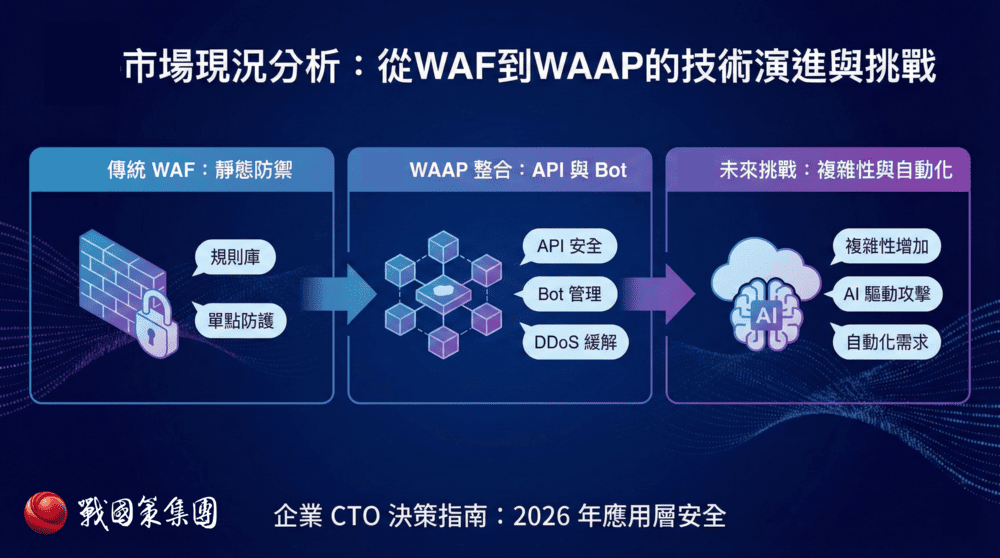 市場現況分析：從WAF到WAAP的技術演進與挑戰

傳統 WAF：靜態防禦

規則庫

單點防護

WAAP 整合：API 與 Bot

API 安全

Bot 管理

DDoS 緩解

未來挑戰：複雜性與自動化

AI

複雜性增加

AI 驅動攻擊

自動化需求

戰國策集團

企業 CTO 決策指南：2026 年應用層安全